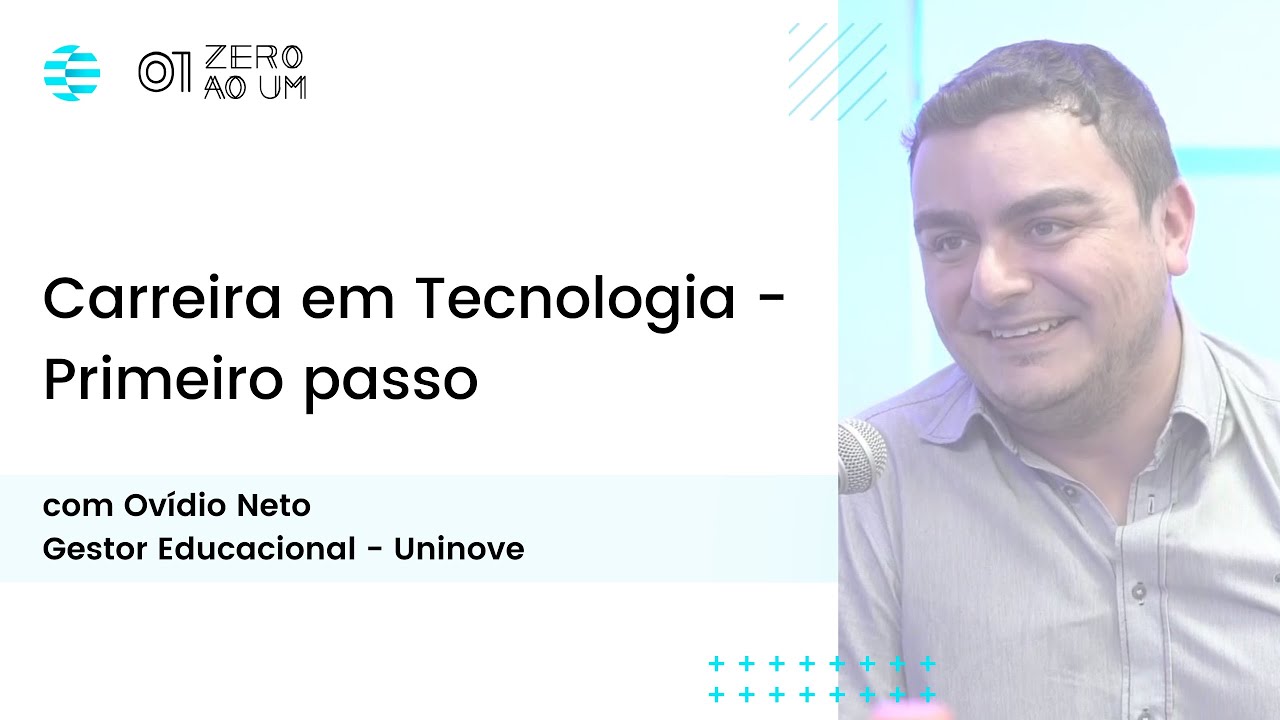 01 ZERO AO UM

Carreira em Tecnologia - Primeiro passo

com Ovídio Neto
Gestor Educacional - Uninove